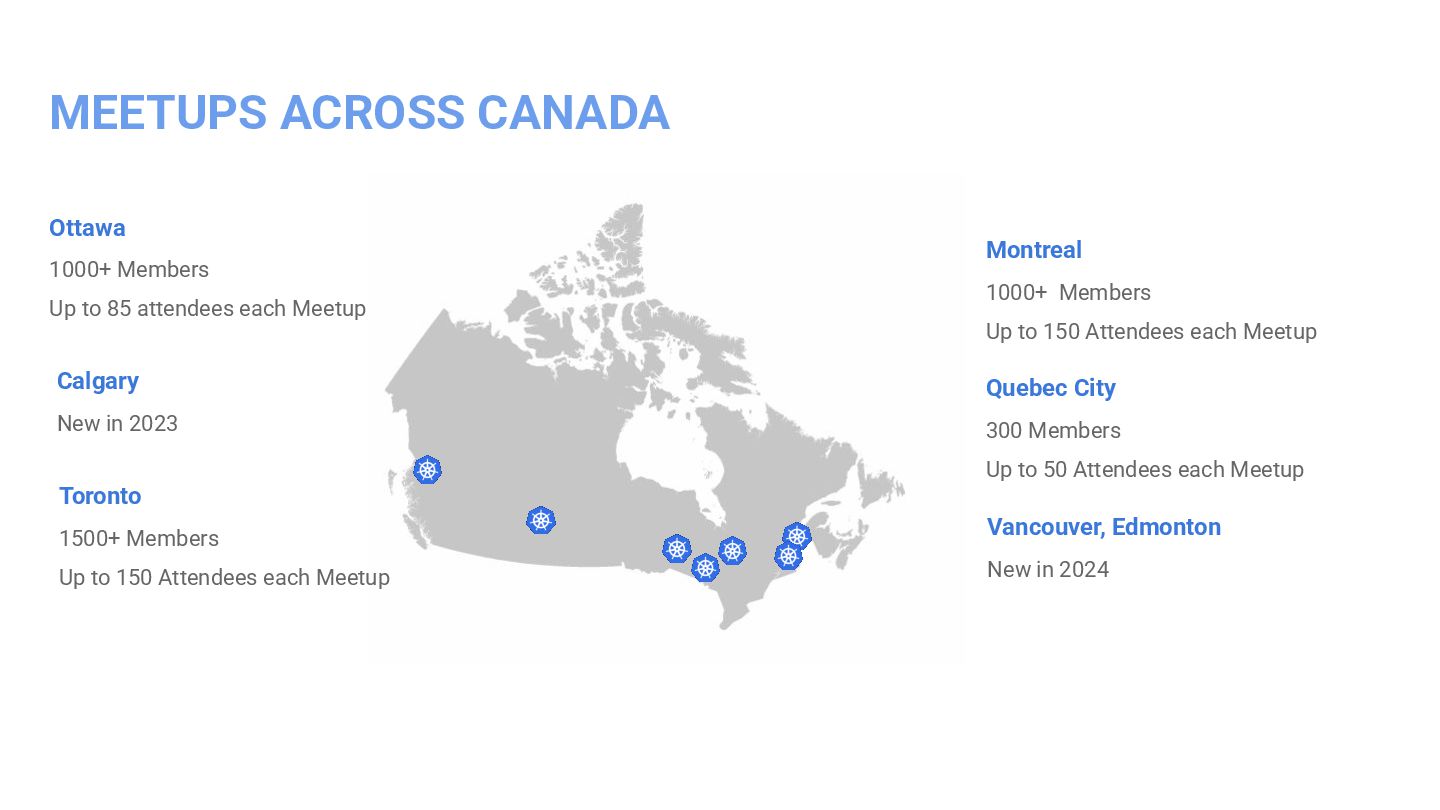 MEETUPS ACROSS CANADA

Ottawa
1000+ Members
Up to 85 attendees each Meetup

Calgary
New in 2023

Toronto
1500+ Members
Up to 150 Attendees each Meetup

Montreal
1000+ Members
Up to 150 Attendees each Meetup

Quebec City
300 Members
Up to 50 Attendees each Meetup

Vancouver, Edmonton
New in 2024